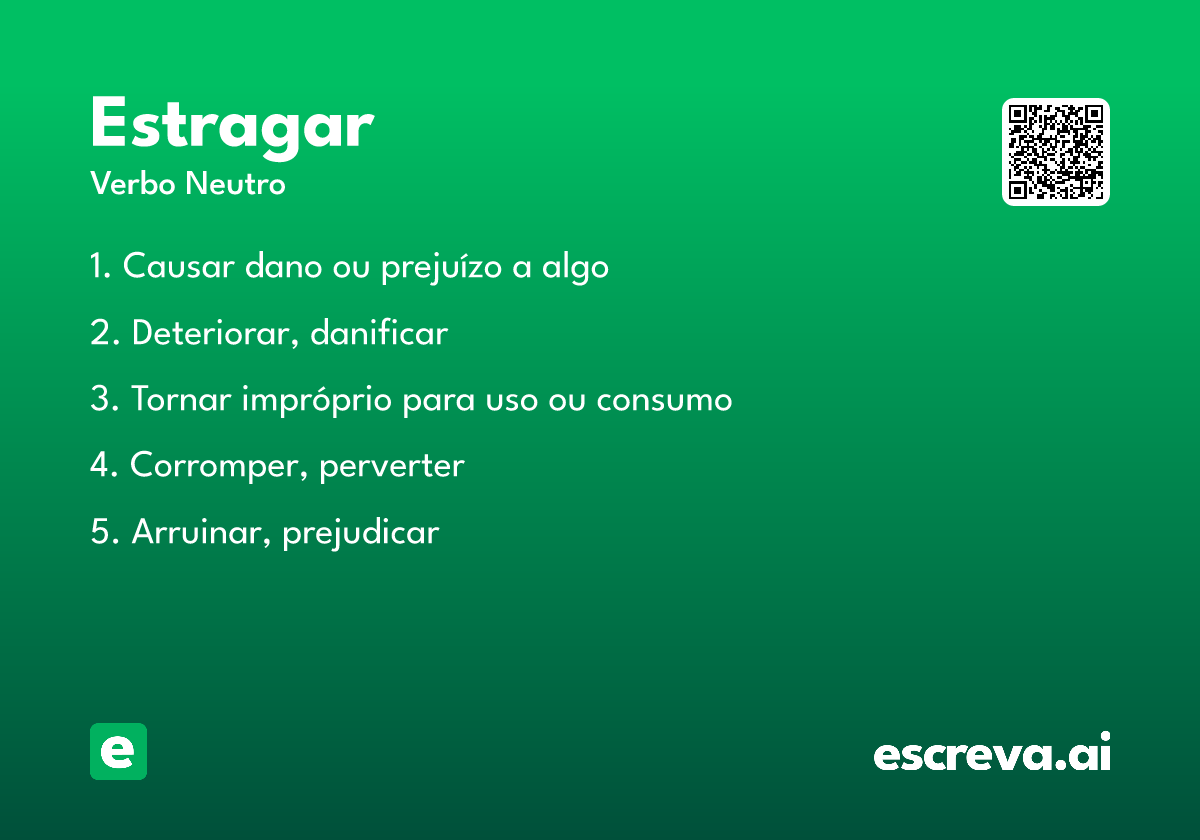 Estragar
Verbo Neutro

1. Causar dano ou prejuízo a algo

2. Deteriorar, danificar

3. Tornar impróprio para uso ou consumo

4. Corromper, perverter

5. Arruinar, prejudicar

e

escreva.ai